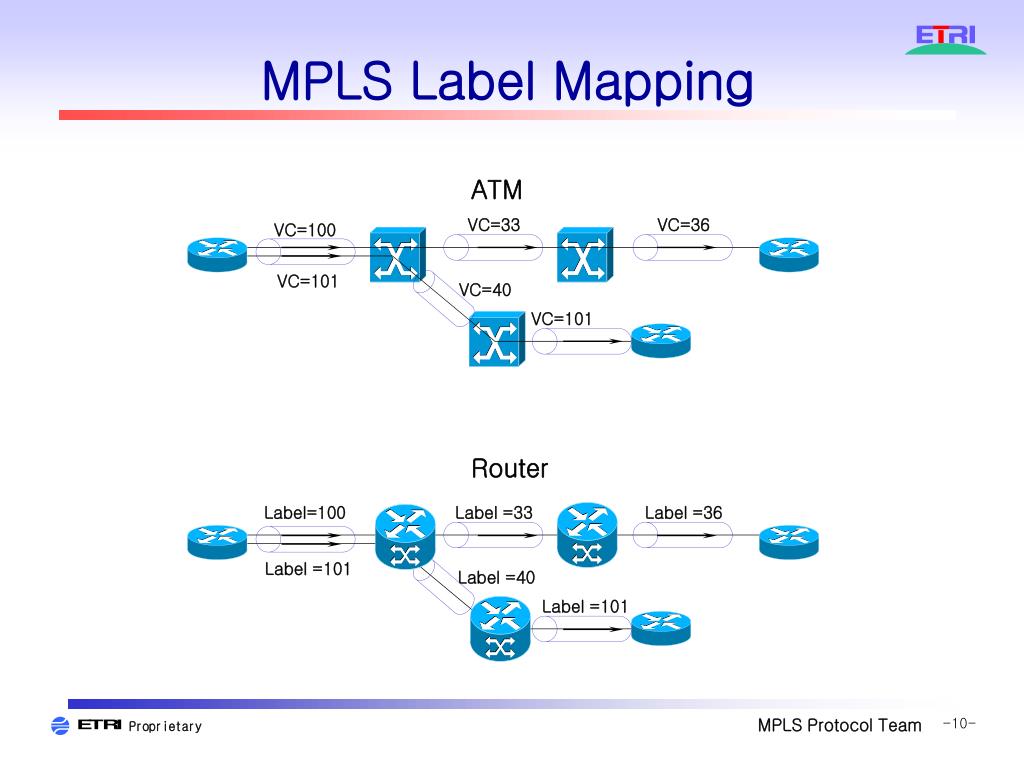 ETRI

MPLS Label Mapping

ATM

VC=100

VC=101

VC=33

VC=36

VC=40

VC=101

Router

Label=100

Label =101

Label =33

Label =36

Label =40

Label =101

ETRI Proprietary

MPLS Protocol Team -10-